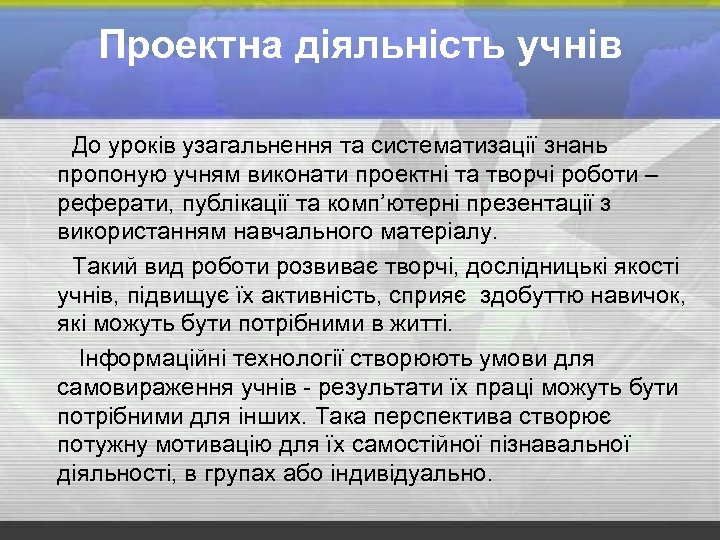 Проектна діяльність учнів

До уроків узагальнення та систематизації знань пропоную учням виконати проектні та творчі роботи – реферати, публікації та комп'ютерні презентації з використанням навчального матеріалу.

Такий вид роботи розвиває творчі, дослідницькі якості учнів, підвищує їх активність, сприяє здобуттю навичок, які можуть бути потрібними в житті.

Інформаційні технології створюють умови для самовираження учнів - результати їх праці можуть бути потрібними для інших. Така перспектива створює потужну мотивацію для їх самостійної пізнавальної діяльності, в групах або індивідуально.